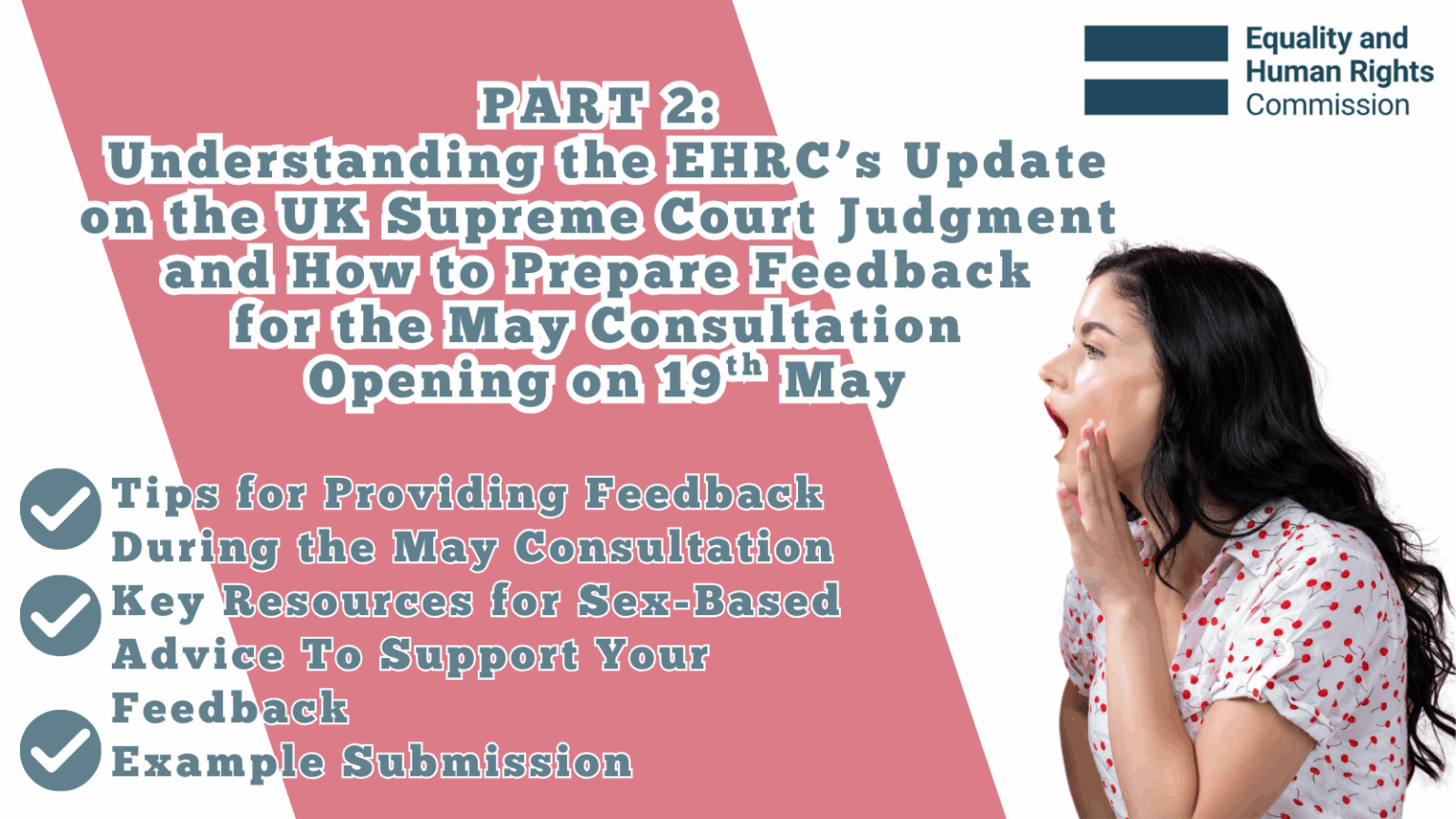 Equality and Human Rights Commission

PART 2:
Understanding the EHRC's Update on the UK Supreme Court Judgment and How to Prepare Feedback for the May Consultation Opening on 19$^{th}$ May

Tips for Providing Feedback During the May Consultation

Key Resources for Sex-Based Advice To Support Your Feedback

Example Submission